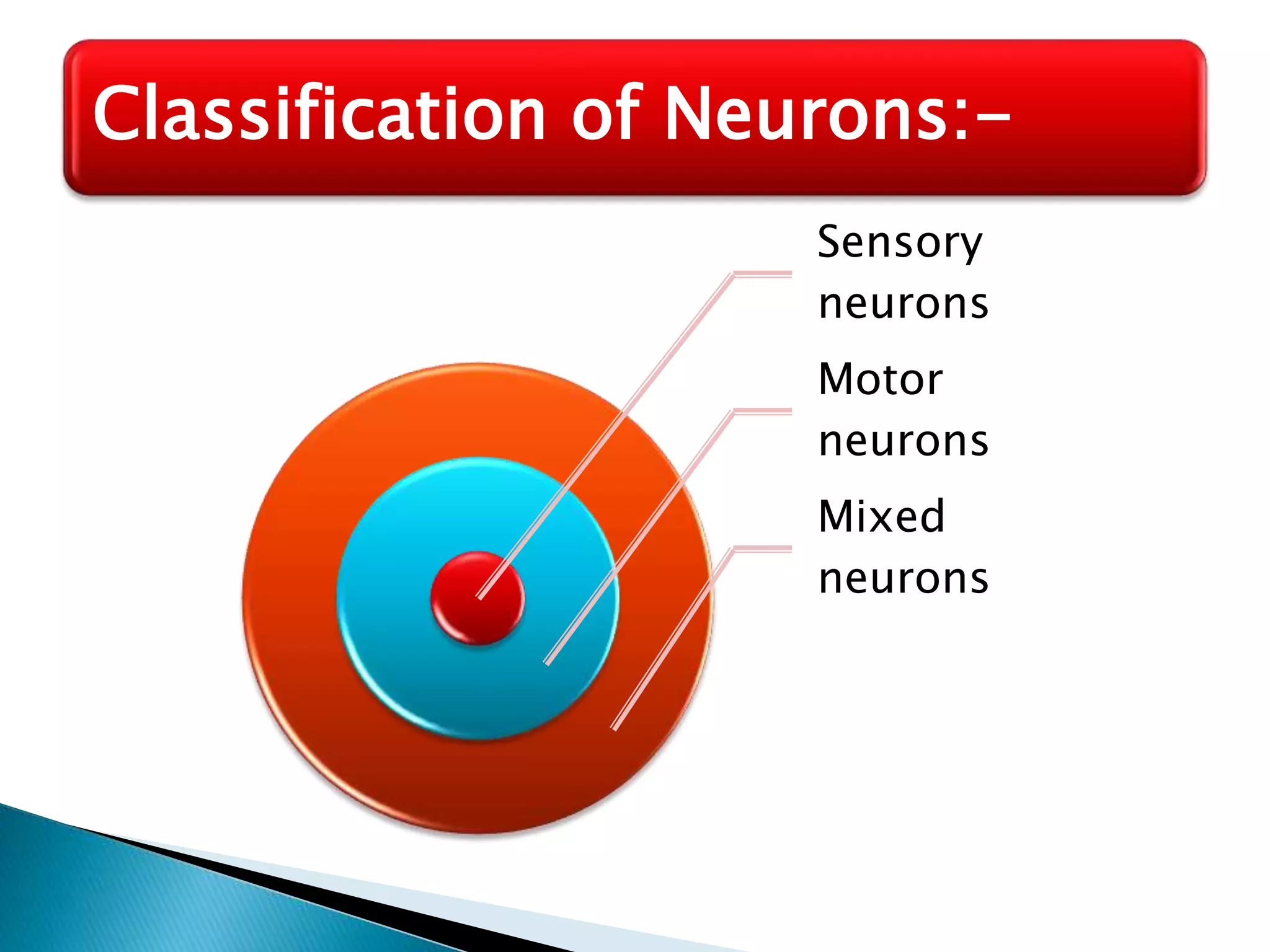 Classification of Neurons:-

Sensory neurons

Motor neurons

Mixed neurons